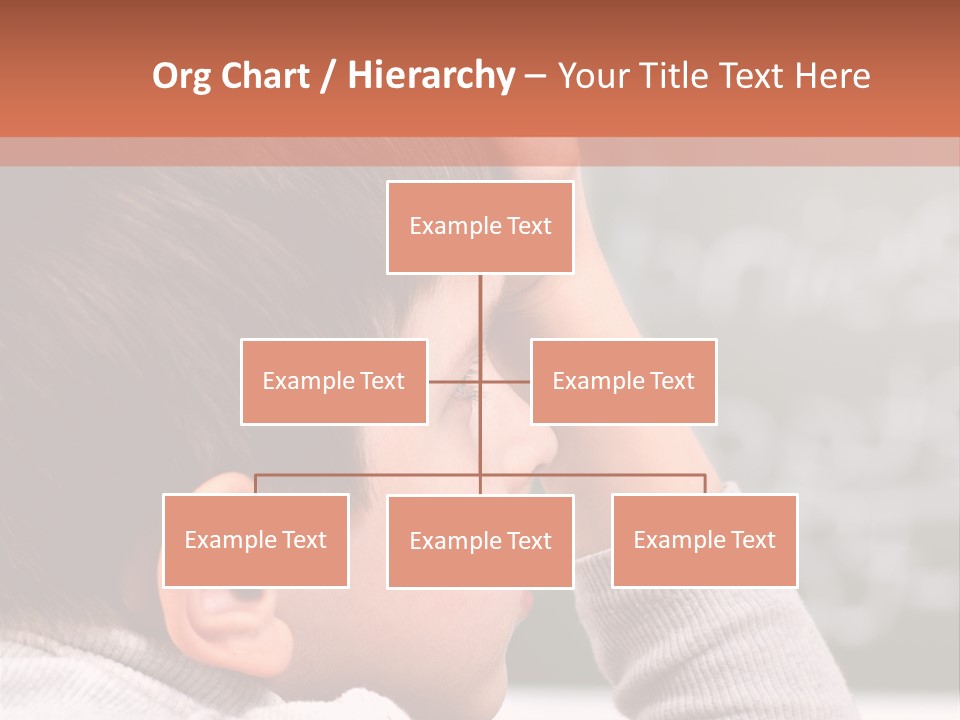 Org Chart / Hierarchy – Your Title Text Here

Example Text

Example Text

Example Text

Example Text

Example Text

Example Text